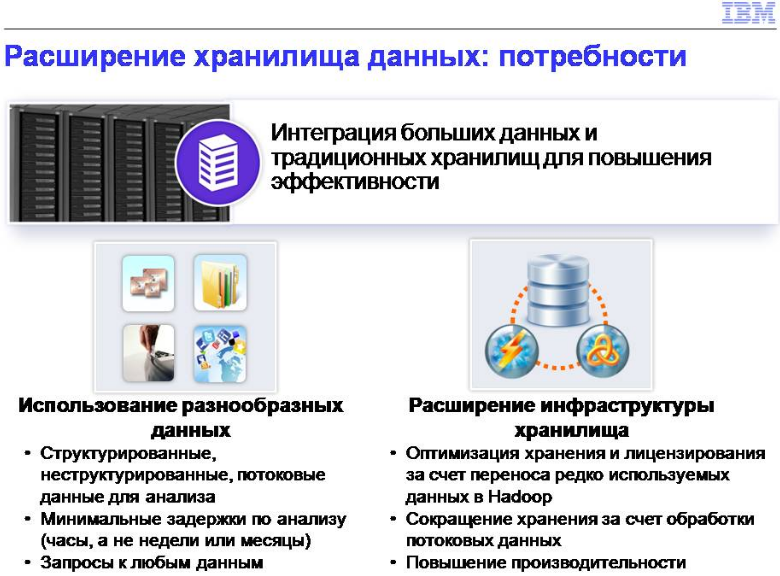 IBM

Расширение хранилища данных: потребности

Интеграция больших данных и традиционных хранилищ для повышения эффективности

Использование разнообразных данных

• Структурированные, неструктурированные, потоковые данные для анализа
• Минимальные задержки по анализу (часы, а не недели или месяцы)
• Запросы к любым данным

Расширение инфраструктуры хранилища

• Оптимизация хранения и лицензирования за счет переноса редко используемых данных в Hadoop
• Сокращение хранения за счет обработки потоковых данных
• Повышение производительности